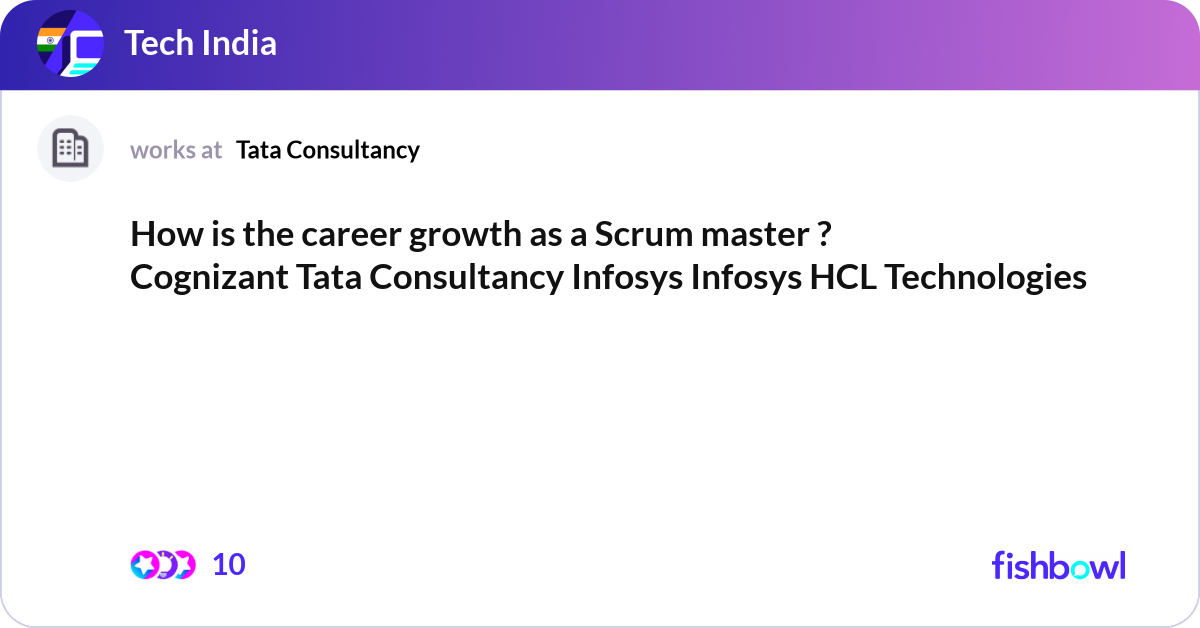 Tech India

works at Tata Consultancy

How is the career growth as a Scrum master ?
Cognizant Tata Consultancy Infosys Infosys HCL Technologies

10

fishbowl